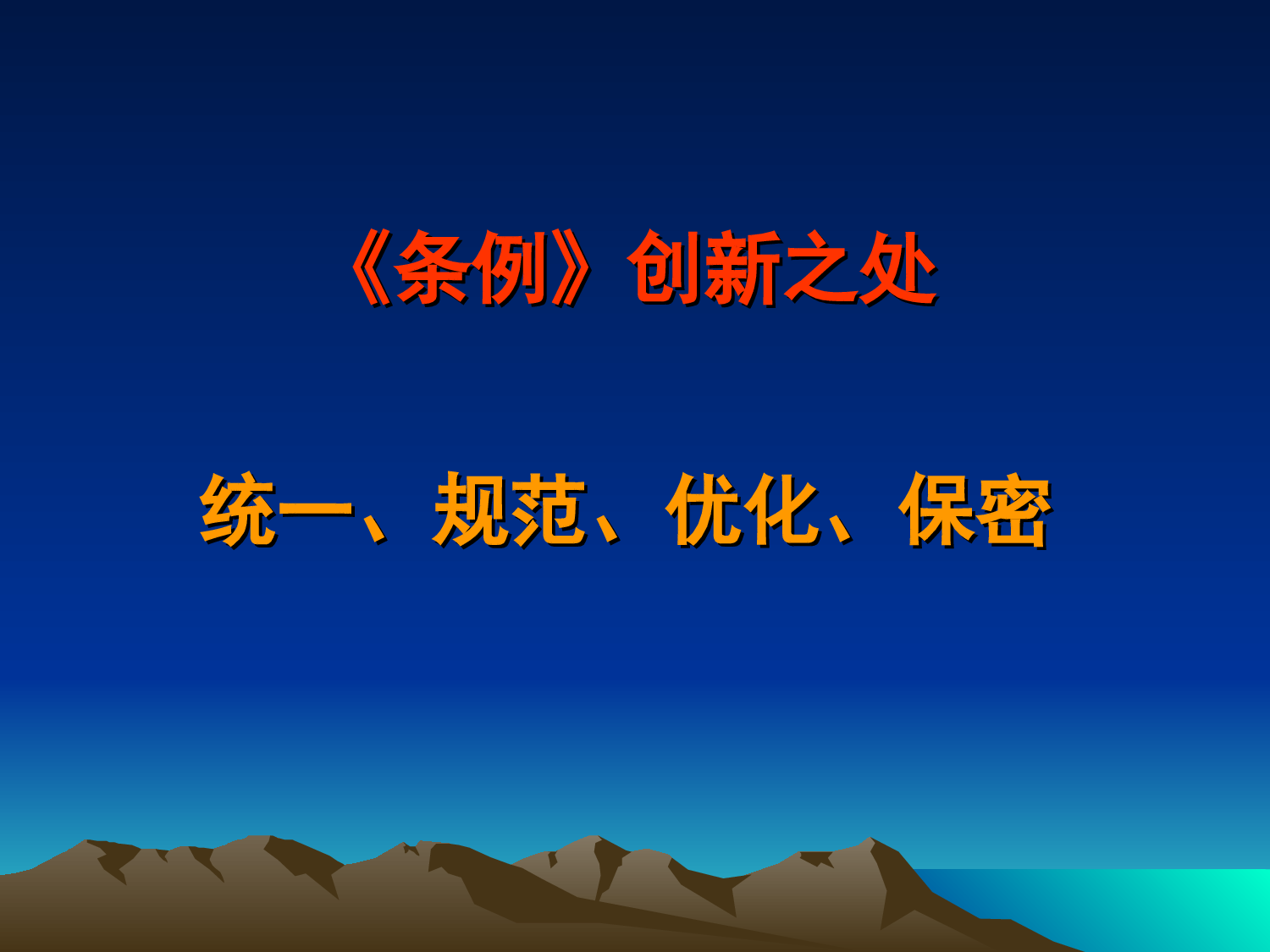 《条例》创新之处

统一、规范、优化、保密